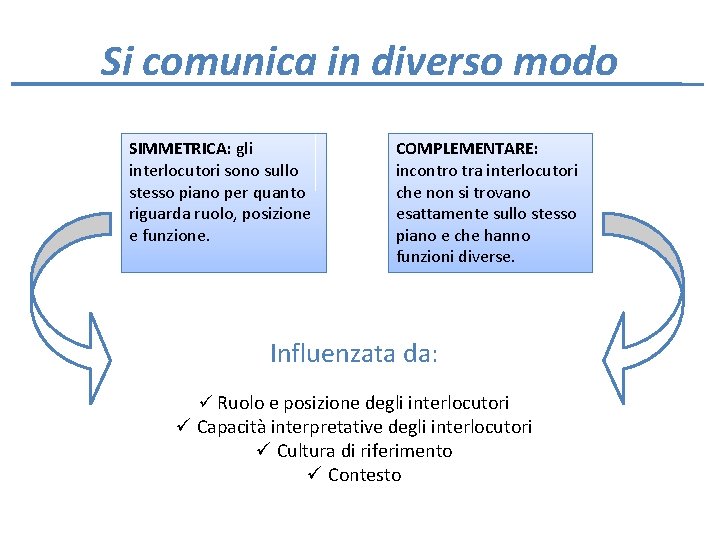 Si comunica in diverso modo

SIMMETRICA: gli interlocutori sono sullo stesso piano per quanto riguarda ruolo, posizione e funzione.

COMPLEMENTARE: incontro tra interlocutori che non si trovano esattamente sullo stesso piano e che hanno funzioni diverse.

Influenzata da:

✓ Ruolo e posizione degli interlocutori
✓ Capacità interpretative degli interlocutori
✓ Cultura di riferimento
✓ Contesto